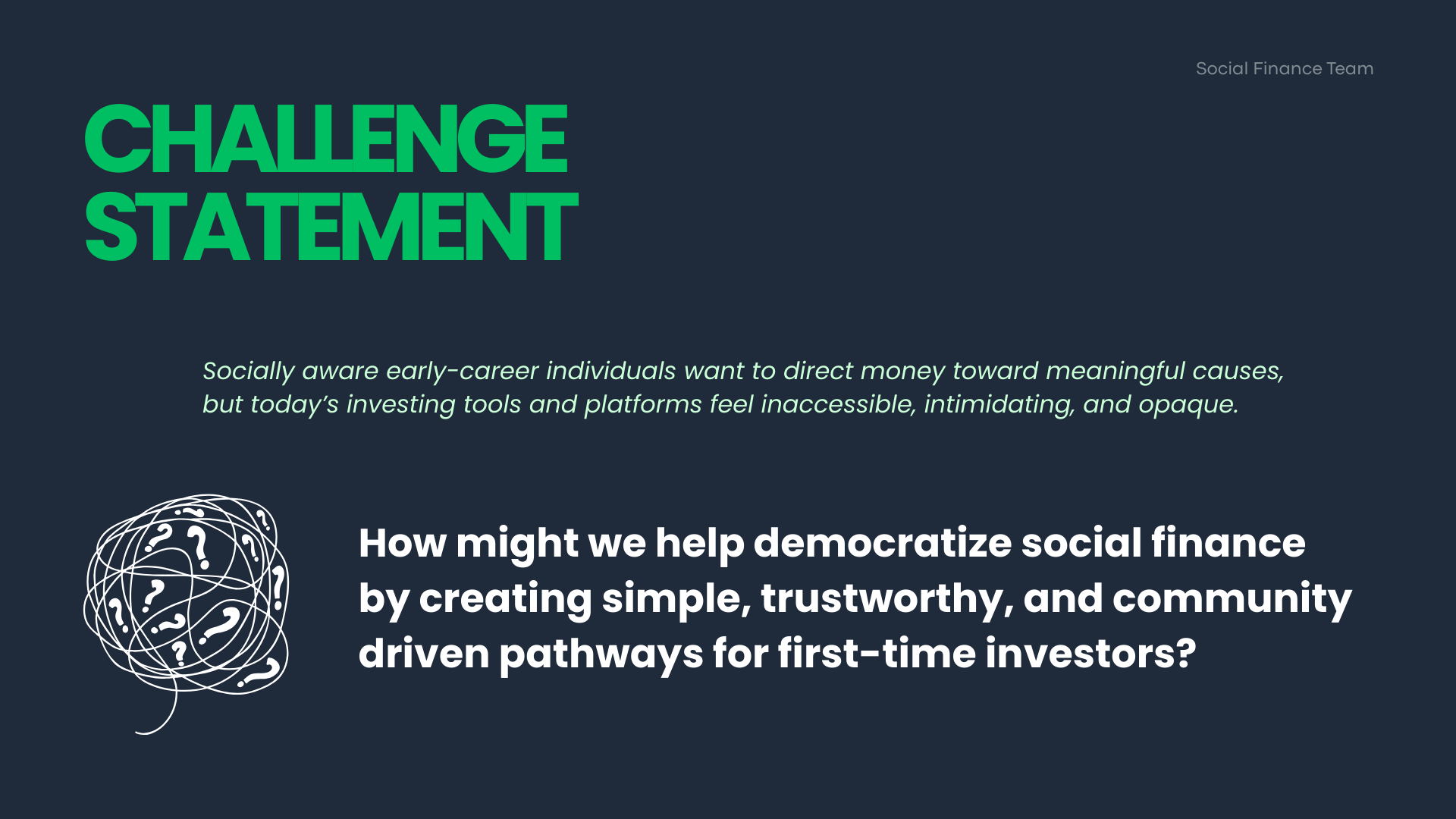 Social Finance Team

CHALLENGE STATEMENT

Socially aware early-career individuals want to direct money toward meaningful causes, but today's investing tools and platforms feel inaccessible, intimidating, and opaque.

How might we help democratize social finance by creating simple, trustworthy, and community driven pathways for first-time investors?